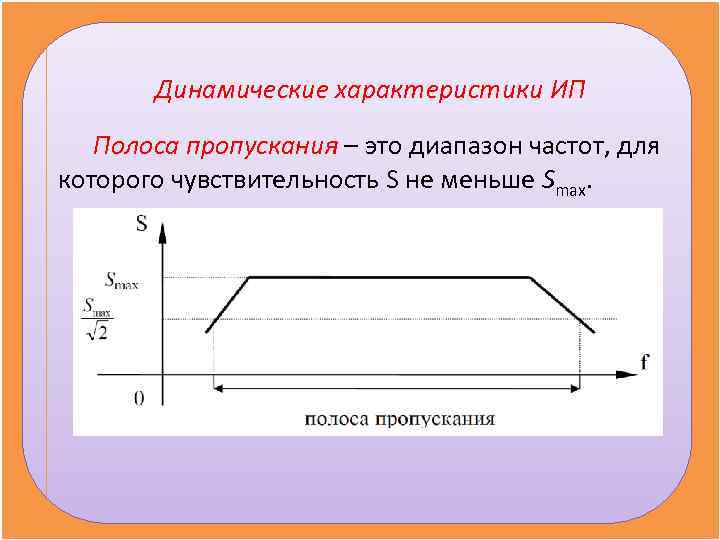 Динамические характеристики ИП

Полоса пропускания – это диапазон частот, для которого чувствительность S не меньше $S_{max}$.

S

$S_{max}$

$\frac{S_{max}}{\sqrt{2}}$

f

0

полоса пропускания